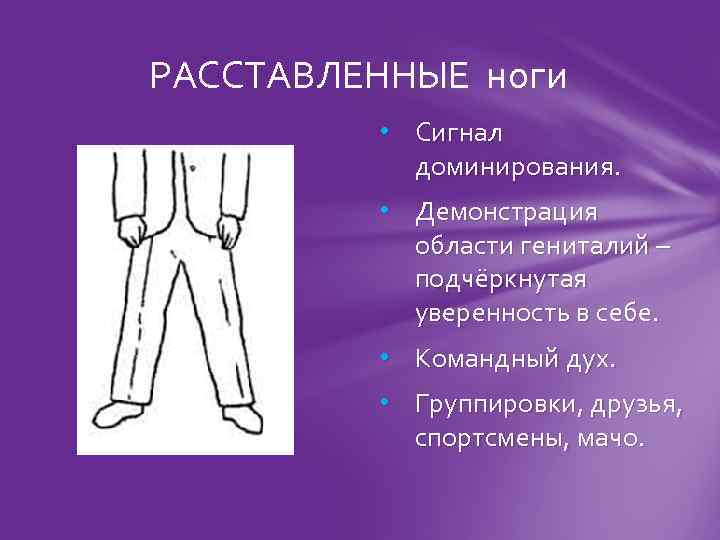 РАССТАВЛЕННЫЕ ноги

• Сигнал доминирования.
• Демонстрация области гениталий – подчёркнутая уверенность в себе.
• Командный дух.
• Группировки, друзья, спортсмены, мачо.